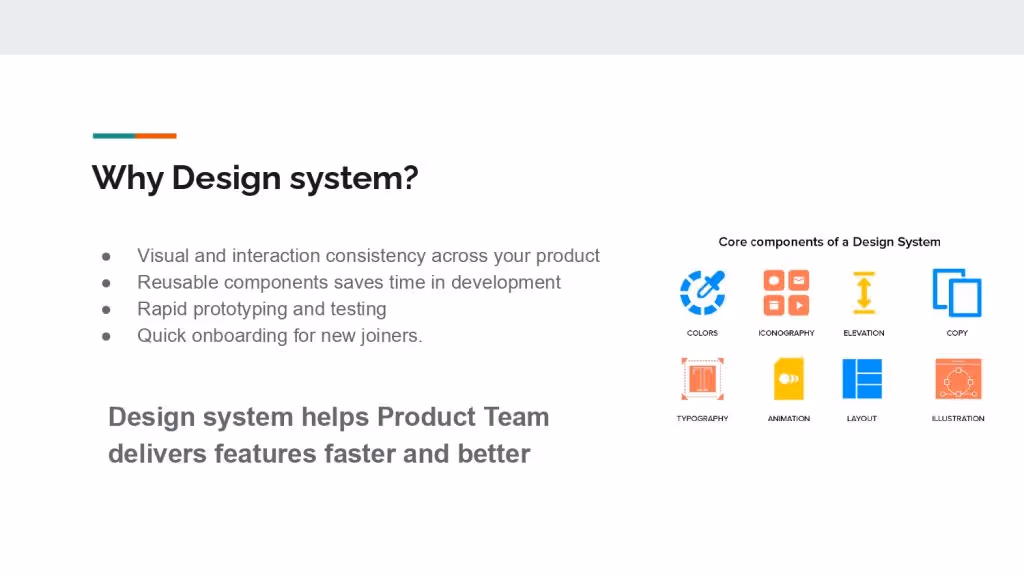 Why Design system?

● Visual and interaction consistency across your product
● Reusable components saves time in development
● Rapid prototyping and testing
● Quick onboarding for new joiners.

Design system helps Product Team delivers features faster and better

Core components of a Design System

COLORS
ICONOGRAPHY
ELEVATION
COPY
TYPOGRAPHY
ANIMATION
LAYOUT
ILLUSTRATION